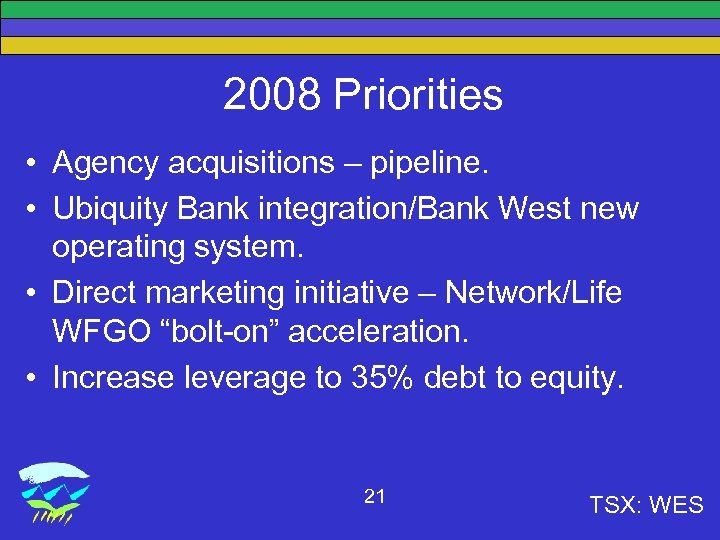 2008 Priorities

• Agency acquisitions – pipeline.
• Ubiquity Bank integration/Bank West new operating system.
• Direct marketing initiative – Network/Life WFGO “bolt-on” acceleration.
• Increase leverage to 35% debt to equity.

21

TSX: WES